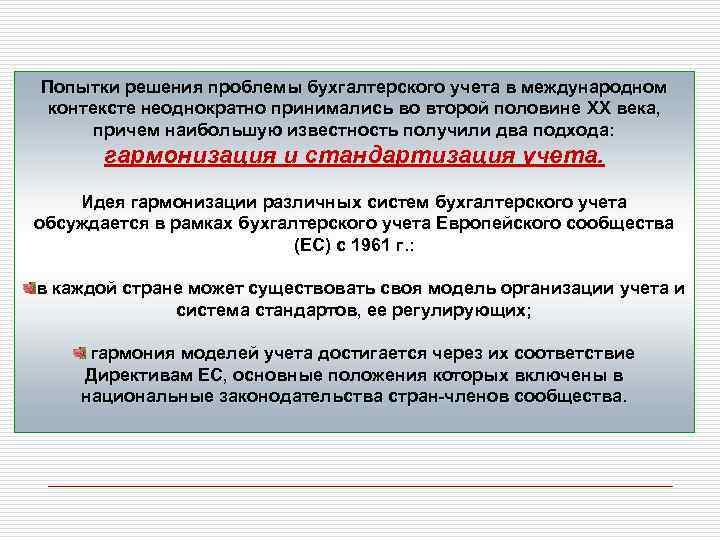 Попытки решения проблемы бухгалтерского учета в международном контексте неоднократно принимались во второй половине XX века, причем наибольшую известность получили два подхода: гармонизация и стандартизация учета.

Идея гармонизации различных систем бухгалтерского учета обсуждается в рамках бухгалтерского учета Европейского сообщества (ЕС) с 1961 г.:

в каждой стране может существовать своя модель организации учета и система стандартов, ее регулирующих;

гармония моделей учета достигается через их соответствие Директивам ЕС, основные положения которых включены в национальные законодательства стран-членов сообщества.